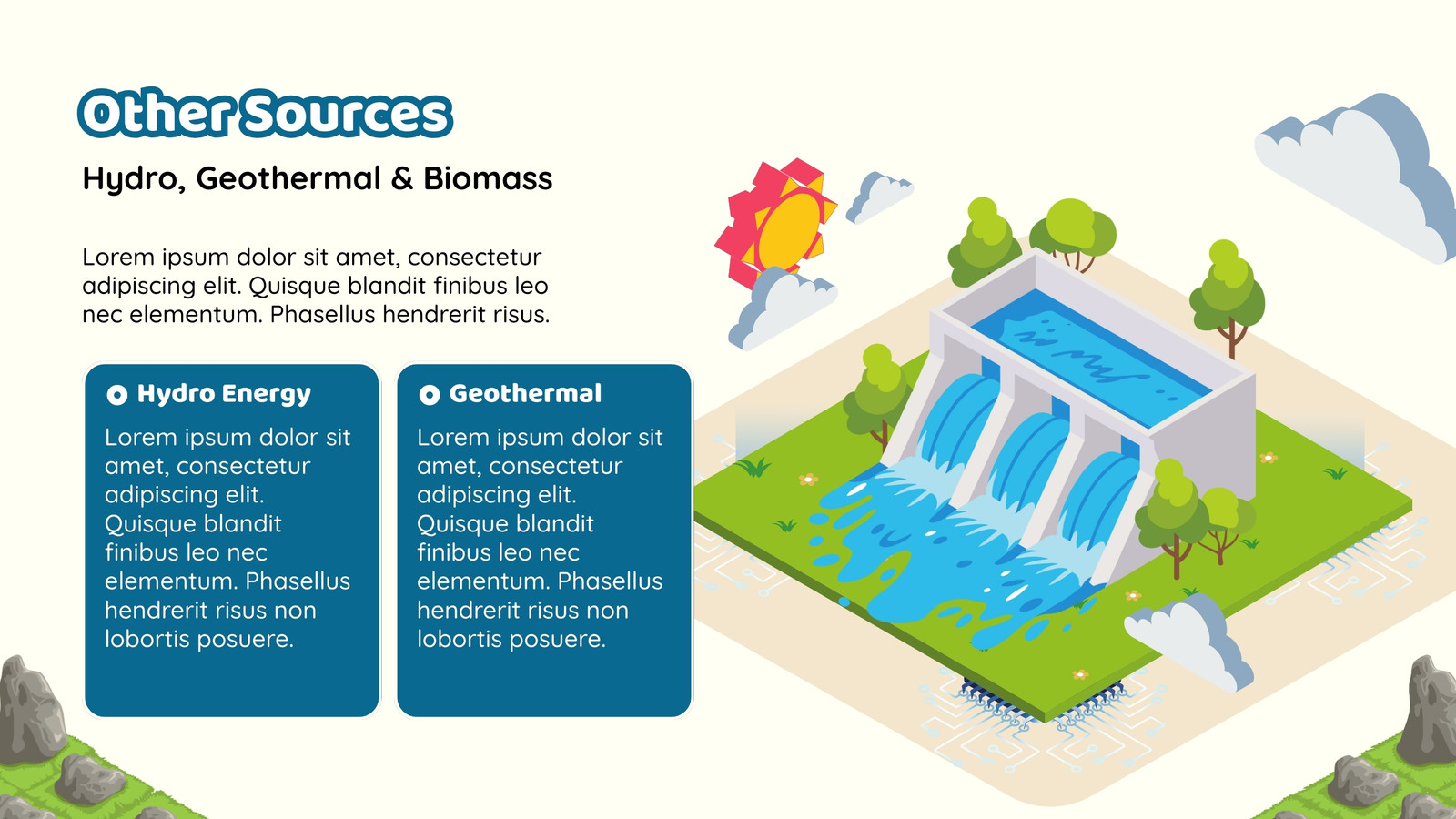 Other Sources

Hydro, Geothermal & Biomass

Lorem ipsum dolor sit amet, consectetur adipiscing elit. Quisque blandit finibus leo nec elementum. Phasellus hendrerit risus.

Hydro Energy

Lorem ipsum dolor sit amet, consectetur adipiscing elit. Quisque blandit finibus leo nec elementum. Phasellus hendrerit risus non lobortis posuere.

Geothermal

Lorem ipsum dolor sit amet, consectetur adipiscing elit. Quisque blandit finibus leo nec elementum. Phasellus hendrerit risus non lobortis posuere.